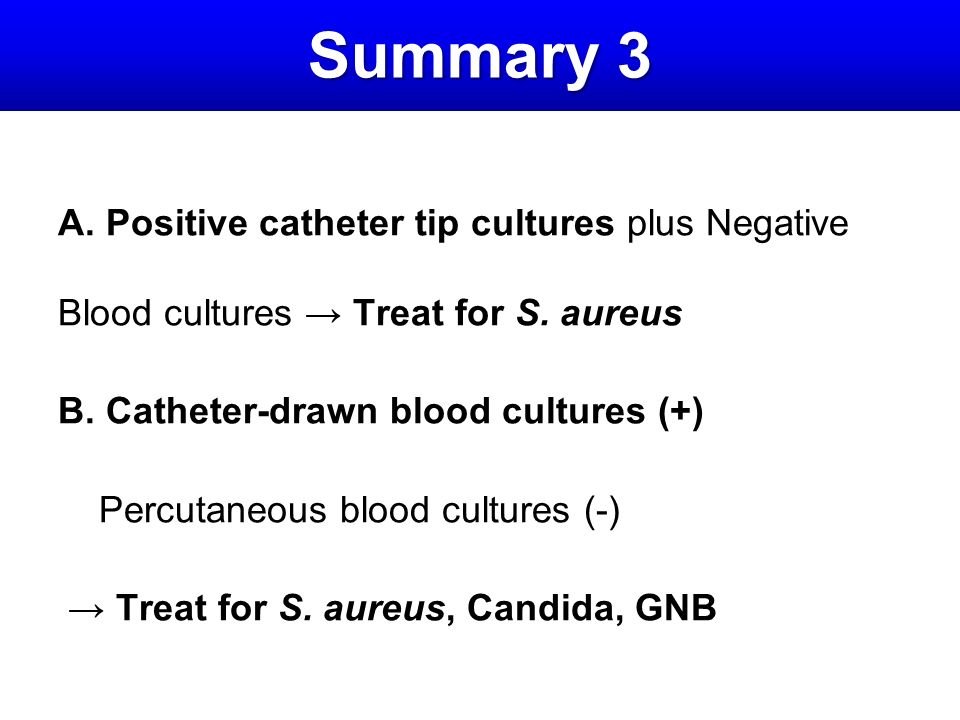 Summary 3

A. Positive catheter tip cultures plus Negative

Blood cultures → Treat for S. aureus

B. Catheter-drawn blood cultures (+)

Percutaneous blood cultures (-)

→ Treat for S. aureus, Candida, GNB